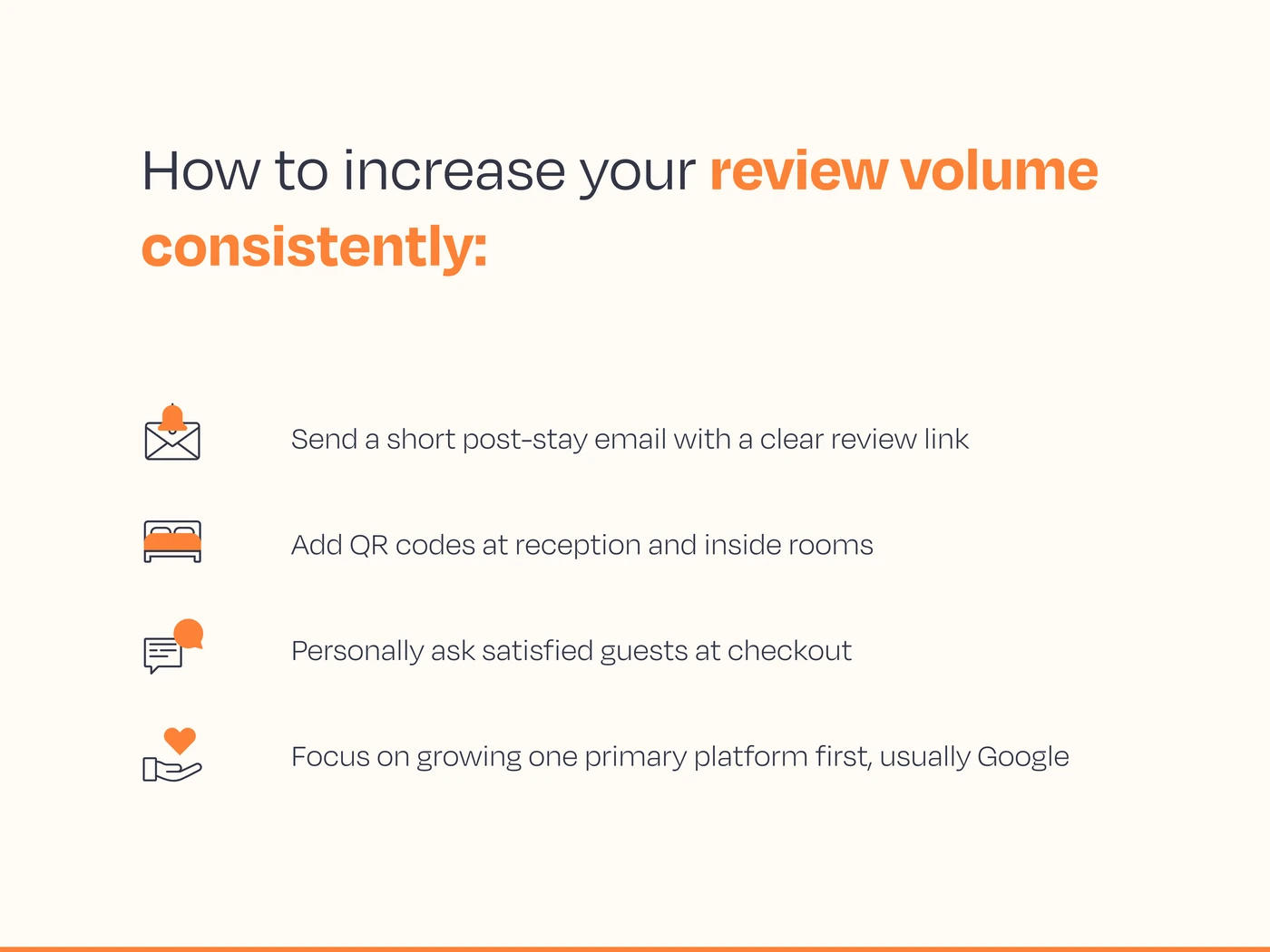 How to increase your review volume consistently:

Send a short post-stay email with a clear review link

Add QR codes at reception and inside rooms

Personally ask satisfied guests at checkout

Focus on growing one primary platform first, usually Google